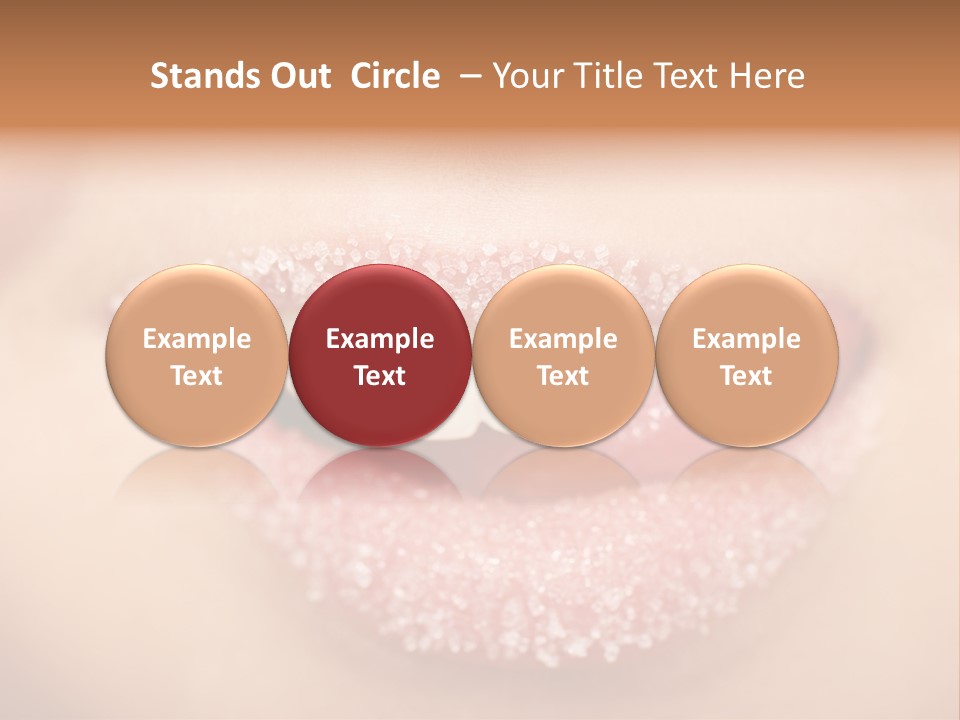 Stands Out Circle – Your Title Text Here

Example Text

Example Text

Example Text

Example Text